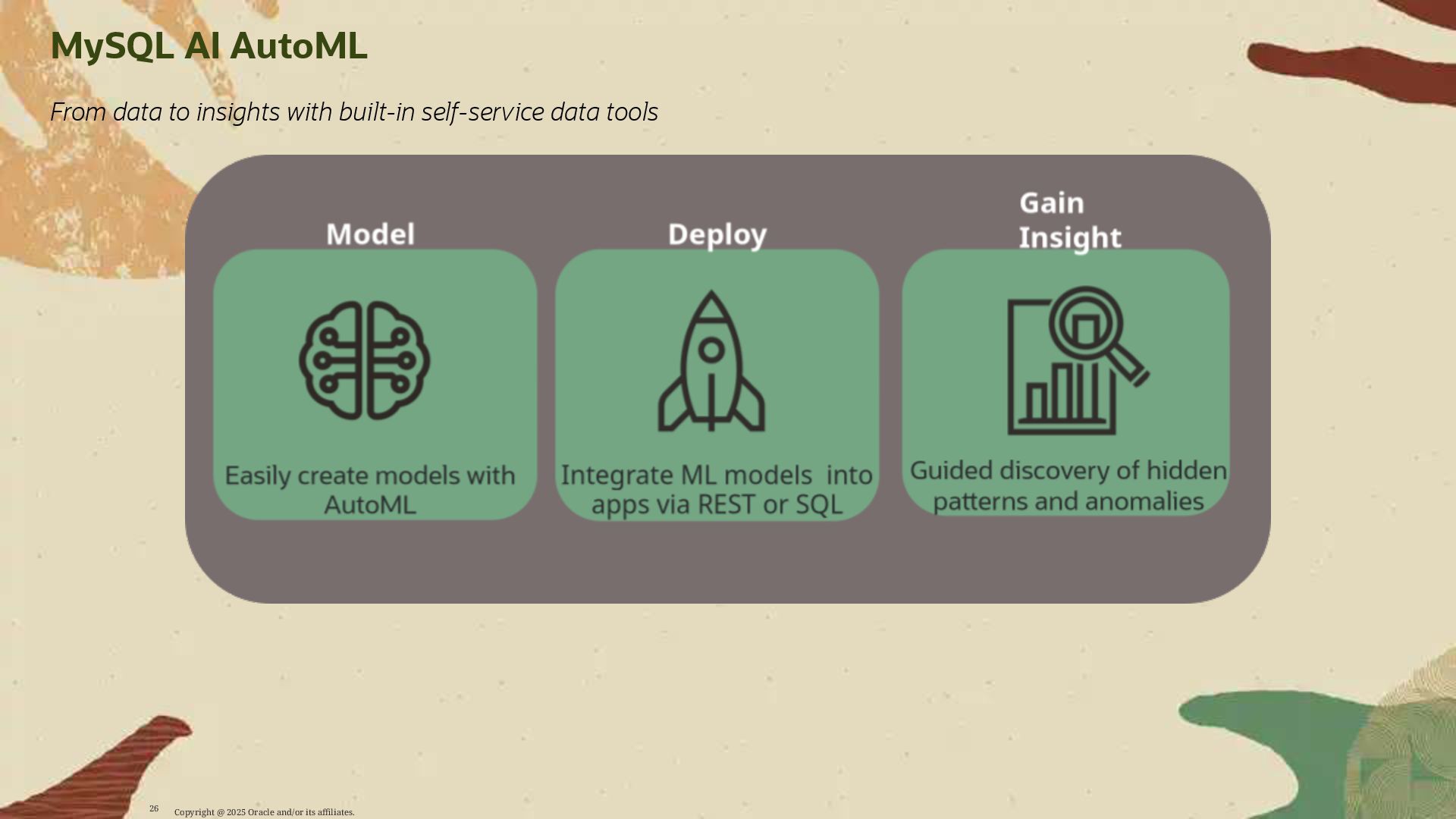 MySQL AI AutoML

From data to insights with built-in self-service data tools

Model

Easily create models with AutoML

Deploy

Integrate ML models into apps via REST or SQL

Gain Insight

Guided discovery of hidden patterns and anomalies

26 Copyright @ 2025 Oracle and/or its affiliates.